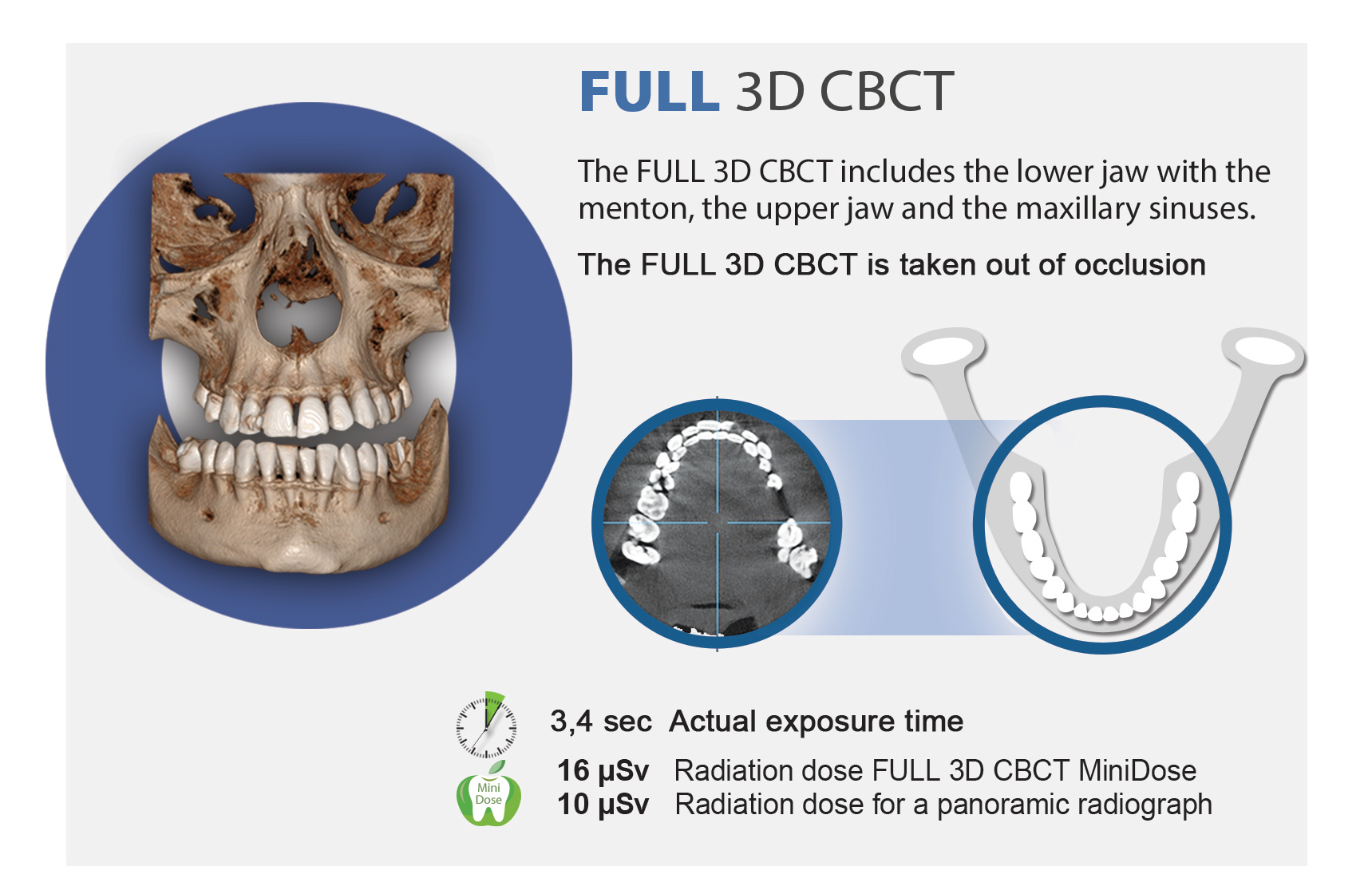 FULL 3D CBCT

The FULL 3D CBCT includes the lower jaw with the menton, the upper jaw and the maxillary sinuses.

The FULL 3D CBCT is taken out of occlusion

3,4 sec Actual exposure time

Mini Dose

16 µSv Radiation dose FULL 3D CBCT MiniDose
10 µSv Radiation dose for a panoramic radiograph